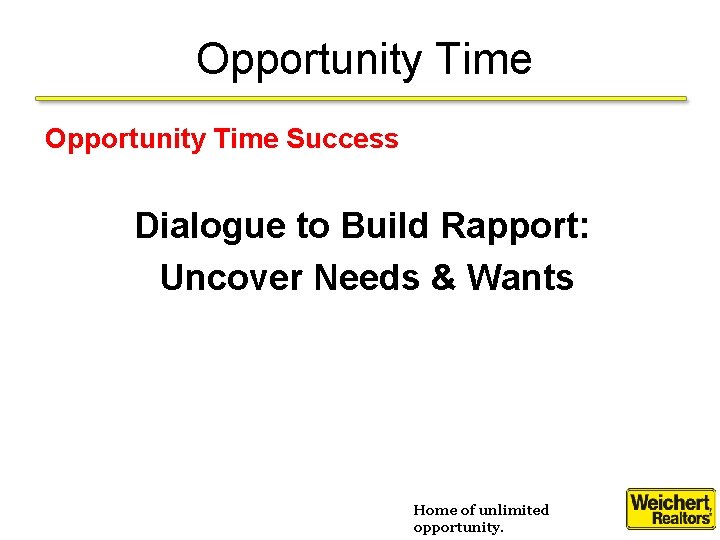 Opportunity Time

Opportunity Time Success

Dialogue to Build Rapport:
Uncover Needs & Wants

Home of unlimited opportunity.

Weichert, Realtors®